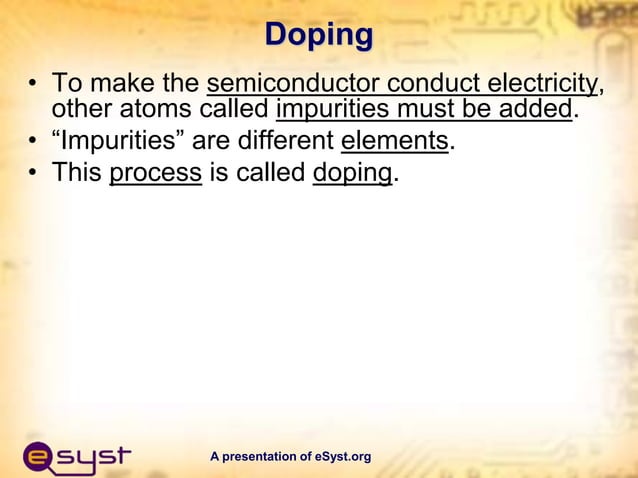 Doping

• To make the semiconductor conduct electricity, other atoms called impurities must be added.
• “Impurities” are different elements.
• This process is called doping.

esyst

A presentation of eSyst.org